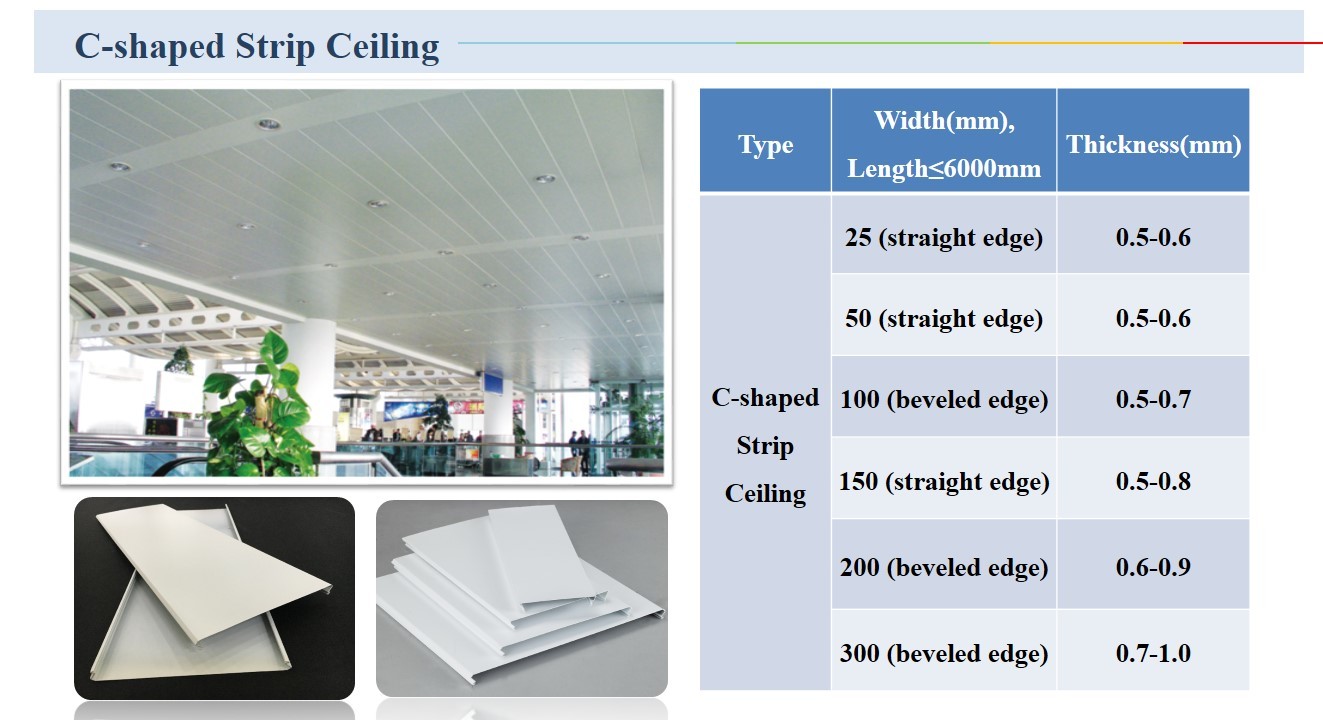 C-shaped Strip Ceiling

| Type | Width(mm), Length≤6000mm | Thickness(mm) |
|---|---|---|
| C-shaped Strip Ceiling | 25 (straight edge) | 0.5-0.6 |
| | 50 (straight edge) | 0.5-0.6 |
| | 100 (beveled edge) | 0.5-0.7 |
| | 150 (straight edge) | 0.5-0.8 |
| | 200 (beveled edge) | 0.6-0.9 |
| | 300 (beveled edge) | 0.7-1.0 |